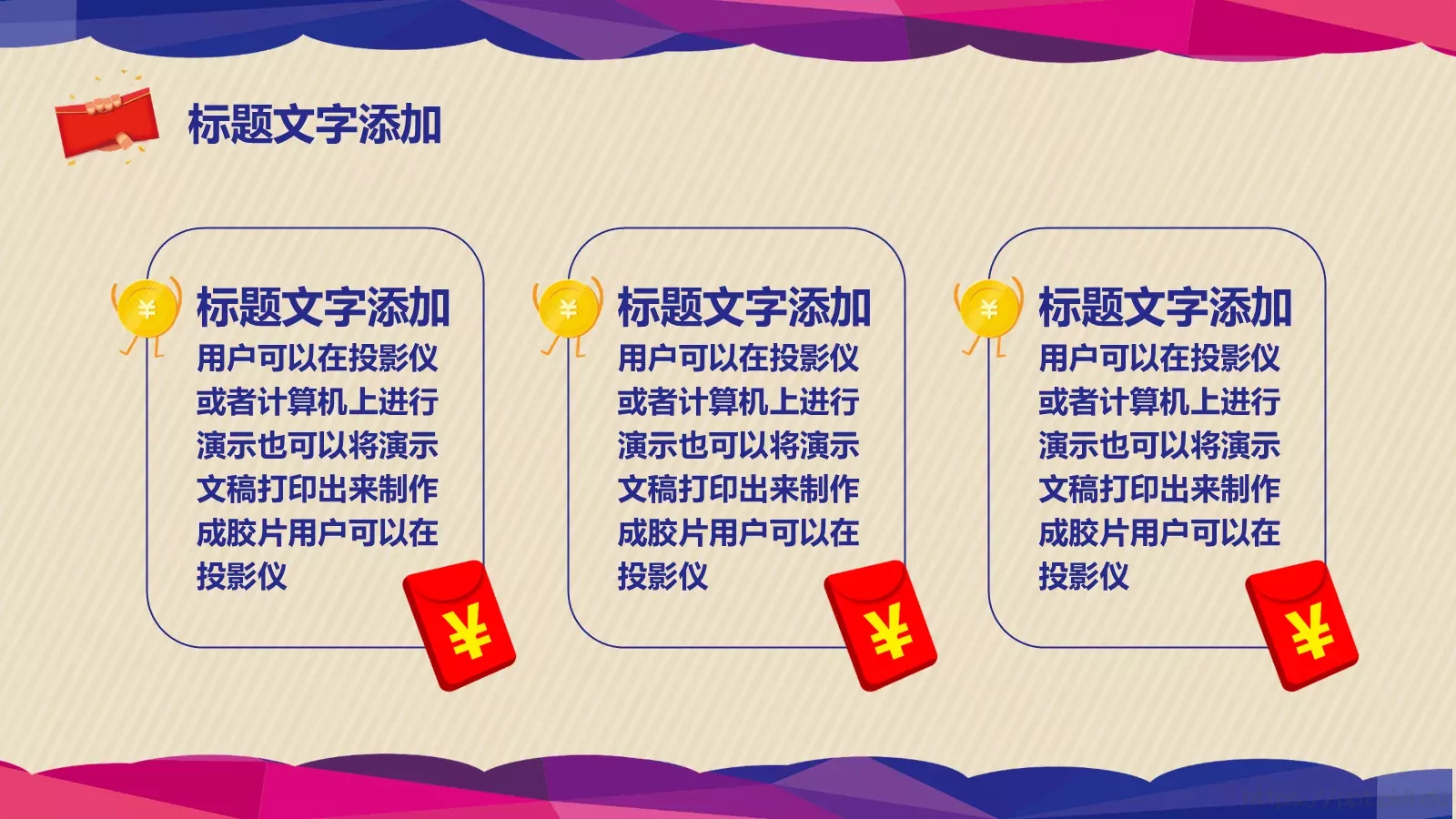 标题文字添加

¥

标题文字添加
用户可以在投影仪或者计算机上进行演示也可以将演示文稿打印出来制作成胶片用户可以在投影仪

¥

¥

标题文字添加
用户可以在投影仪或者计算机上进行演示也可以将演示文稿打印出来制作成胶片用户可以在投影仪

¥

¥

标题文字添加
用户可以在投影仪或者计算机上进行演示也可以将演示文稿打印出来制作成胶片用户可以在投影仪

¥